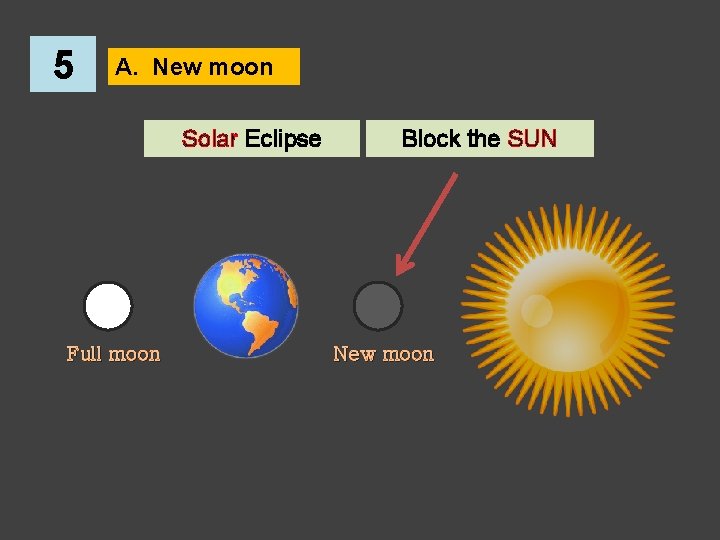 5

A. New moon

Solar Eclipse

Block the SUN

Full moon

New moon